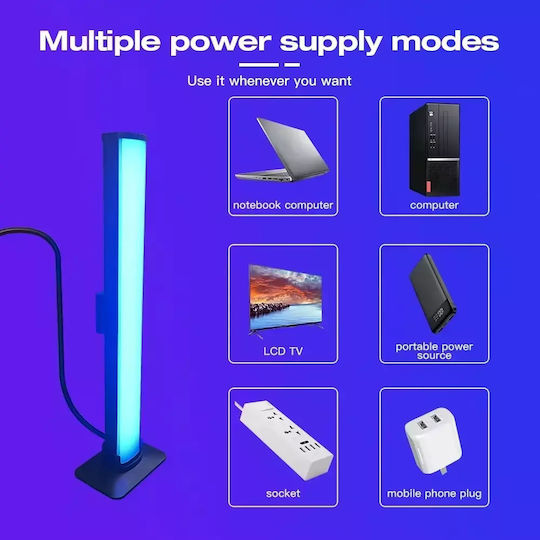 Multiple power supply modes

Use it whenever you want

notebook computer

computer

LCD TV

portable power source

socket

mobile phone plug